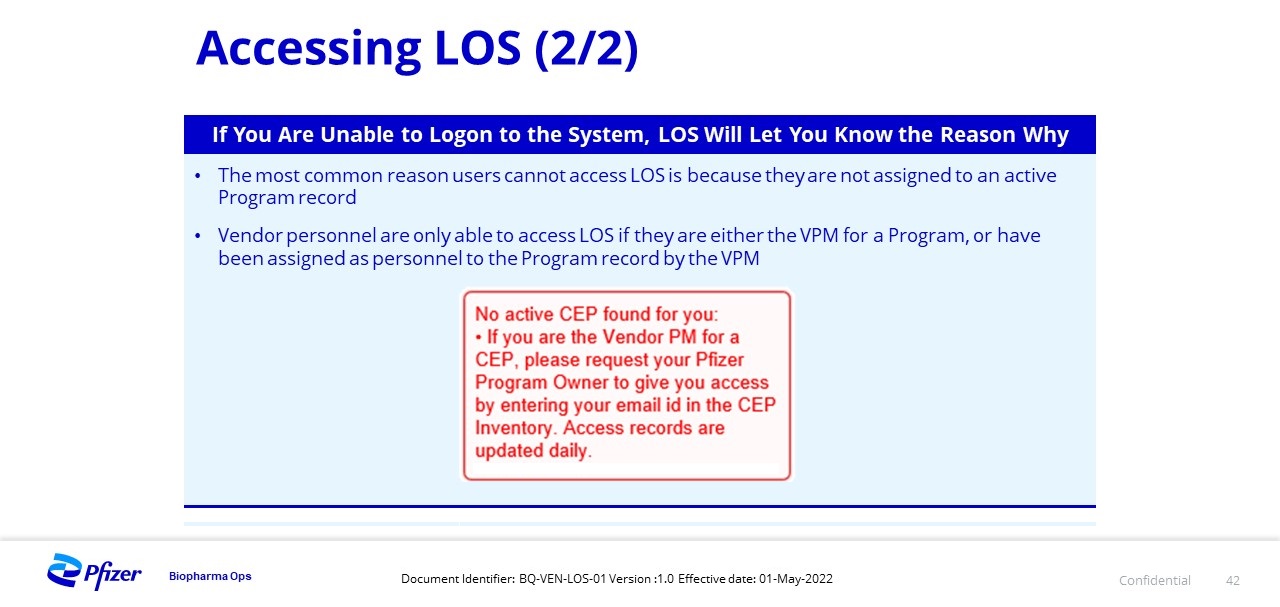 Accessing LOS (2/2)

If You Are Unable to Logon to the System, LOS Will Let You Know the Reason Why

• The most common reason users cannot access LOS is because they are not assigned to an active Program record

• Vendor personnel are only able to access LOS if they are either the VPM for a Program, or have been assigned as personnel to the Program record by the VPM

No active CEP found for you:
• If you are the Vendor PM for a CEP, please request your Pfizer Program Owner to give you access by entering your email id in the CEP Inventory. Access records are updated daily.

Pfizer Biopharma Ops

Document Identifier: BQ-VEN-LOS-01 Version :1.0 Effective date: 01-May-2022

Confidential 42